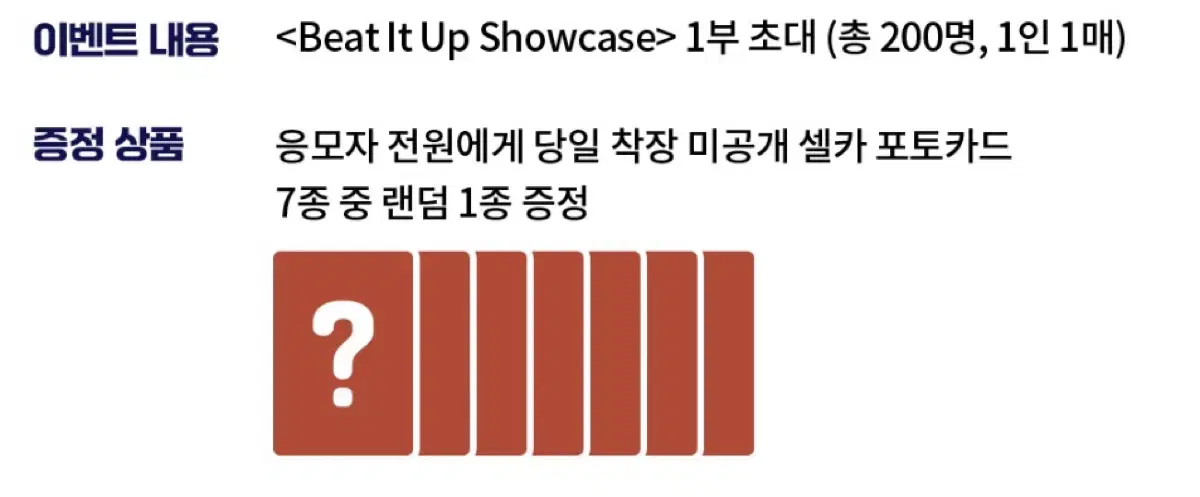 이벤트 내용 <Beat It Up Showcase> 1부 초대 (총 200명, 1인 1매)

증정 상품 응모자 전원에게 당일 착장 미공개 셀카 포토카드 7종 중 랜덤 1종 증정

?